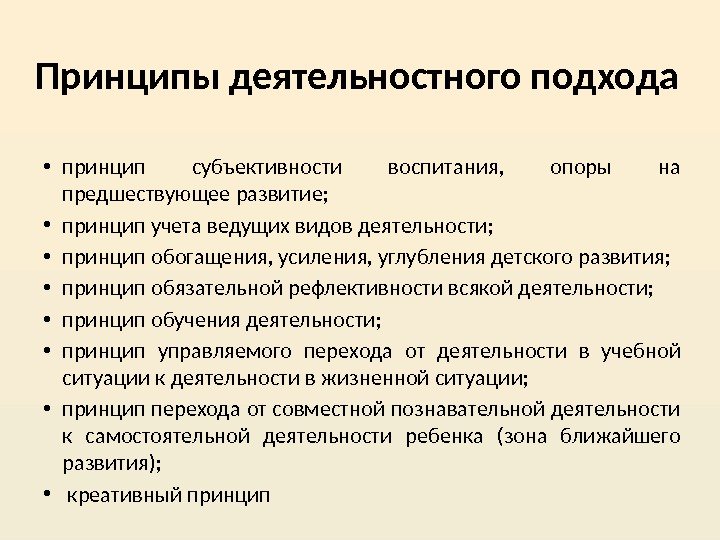 Принципы деятельностного подхода

• принцип субъективности воспитания, опоры на предшествующее развитие;
• принцип учета ведущих видов деятельности;
• принцип обогащения, усиления, углубления детского развития;
• принцип обязательной рефлективности всякой деятельности;
• принцип обучения деятельности;
• принцип управляемого перехода от деятельности в учебной ситуации к деятельности в жизненной ситуации;
• принцип перехода от совместной познавательной деятельности к самостоятельной деятельности ребенка (зона ближайшего развития);
• креативный принцип